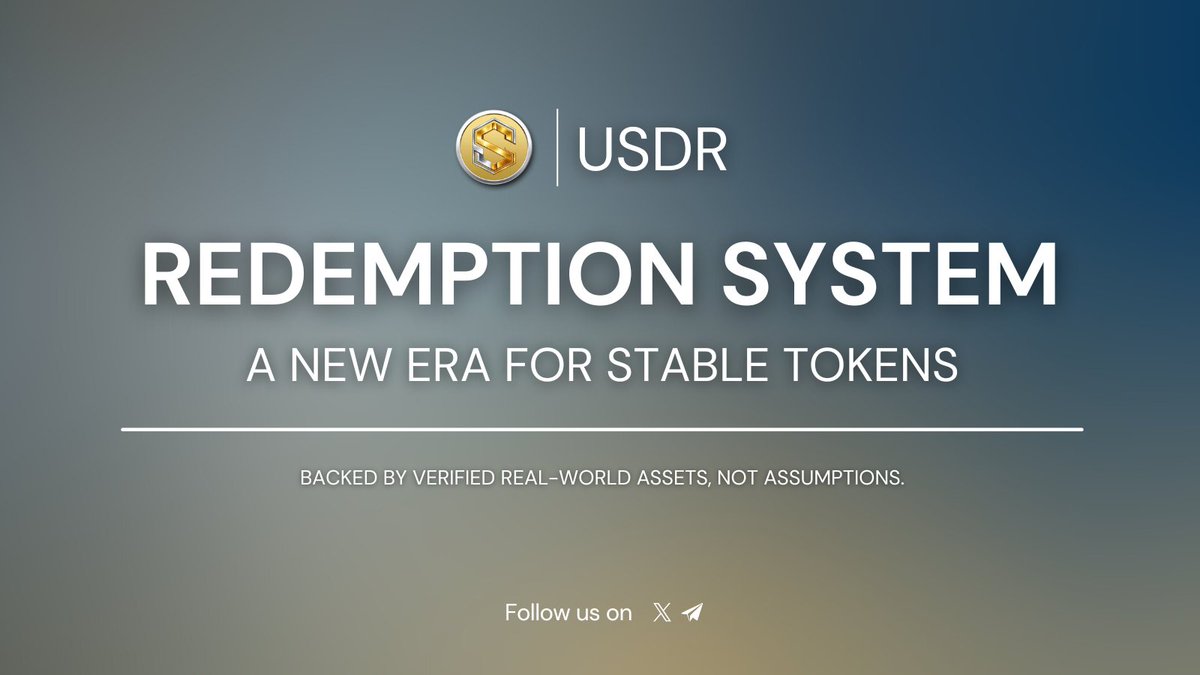 USDR

REDEMPTION SYSTEM

A NEW ERA FOR STABLE TOKENS

BACKED BY VERIFIED REAL-WORLD ASSETS, NOT ASSUMPTIONS.

Follow us on